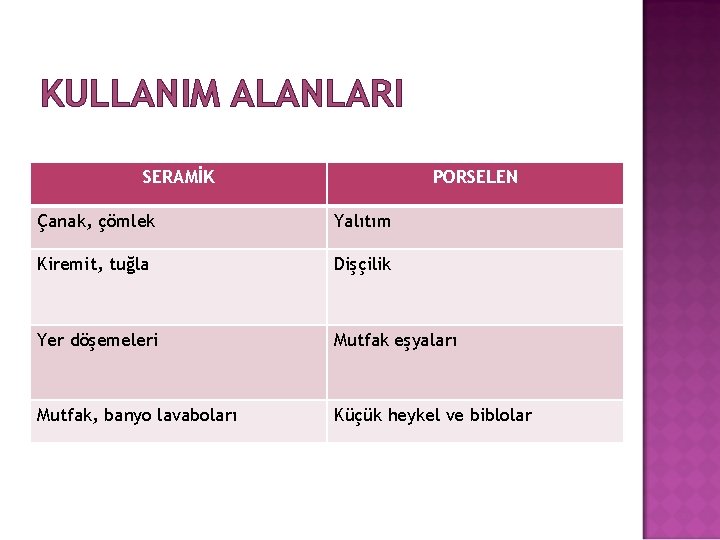 KULLANIM ALANLARI

| SERAMİK | PORSELEN |
|---|---|
| Çanak, çömlek | Yalıtım |
| Kiremit, tuğla | Dişçilik |
| Yer döşemeleri | Mutfak eşyaları |
| Mutfak, banyo lavaboları | Küçük heykel ve biblolar |